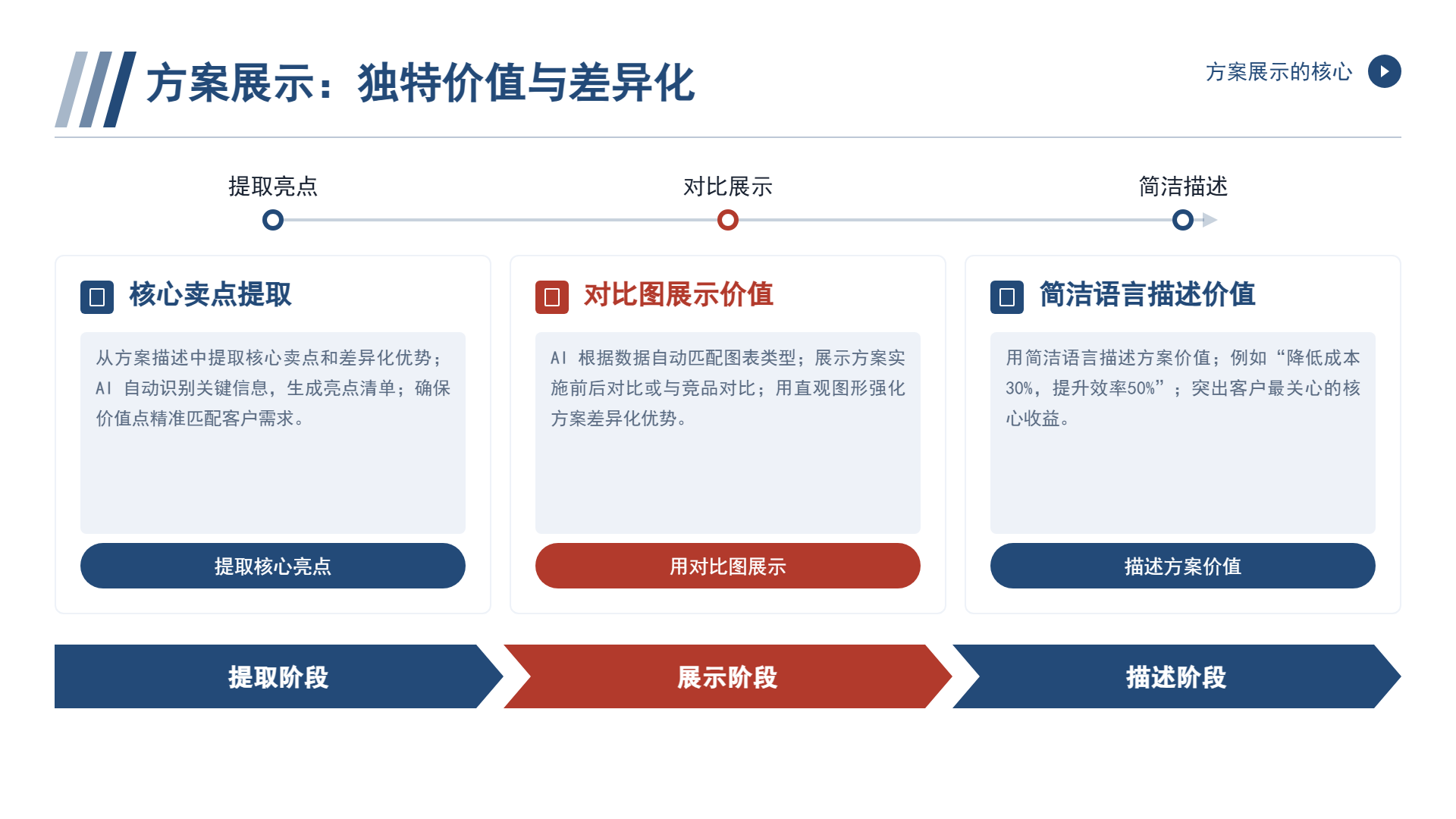 方案展示：独特价值与差异化

方案展示的核心

提取亮点

对比展示

简洁描述

核心卖点提取

从方案描述中提取核心卖点和差异化优势；AI 自动识别关键信息，生成亮点清单；确保价值点精准匹配客户需求。

提取核心亮点

对比图展示价值

AI 根据数据自动匹配图表类型；展示方案实施前后对比或与竞品对比；用直观图形强化方案差异化优势。

用对比图展示

简洁语言描述价值

用简洁语言描述方案价值；例如“降低成本30%，提升效率50%”；突出客户最关心的核心收益。

描述方案价值

提取阶段

展示阶段

描述阶段